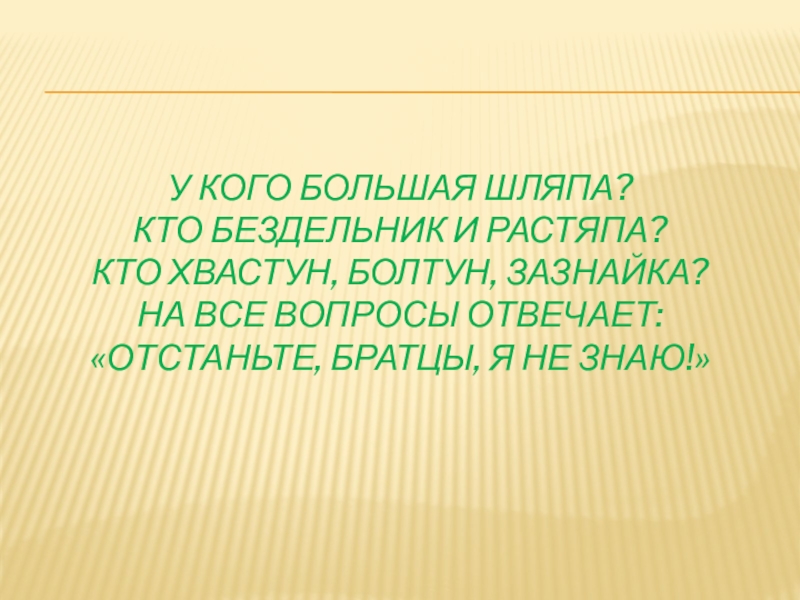 У КОГО БОЛЬШАЯ ШЛЯПА?
КТО БЕЗДЕЛЬНИК И РАСТЯПА?
КТО ХВАСТУН, БОЛТУН, ЗАЗНАЙКА?
НА ВСЕ ВОПРОСЫ ОТВЕЧАЕТ:
«ОТСТАНЬТЕ, БРАТЦЫ, Я НЕ ЗНАЮ!»